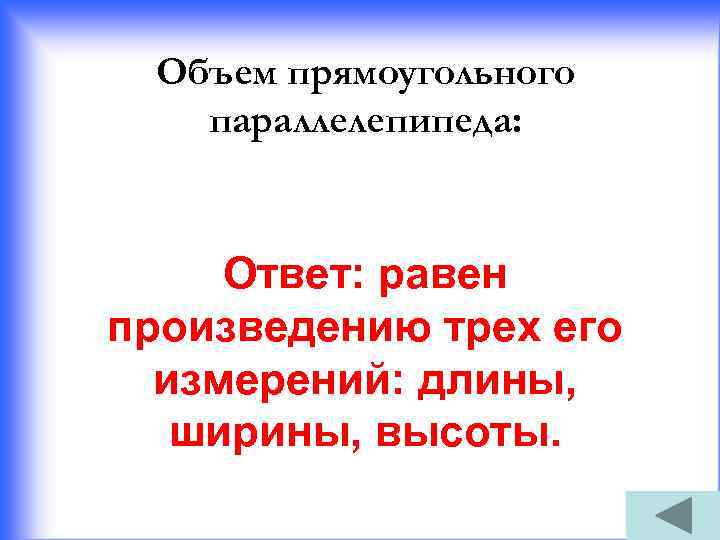 Объем прямоугольного параллелепипеда:

Ответ: равен произведению трех его измерений: длины, ширины, высоты.